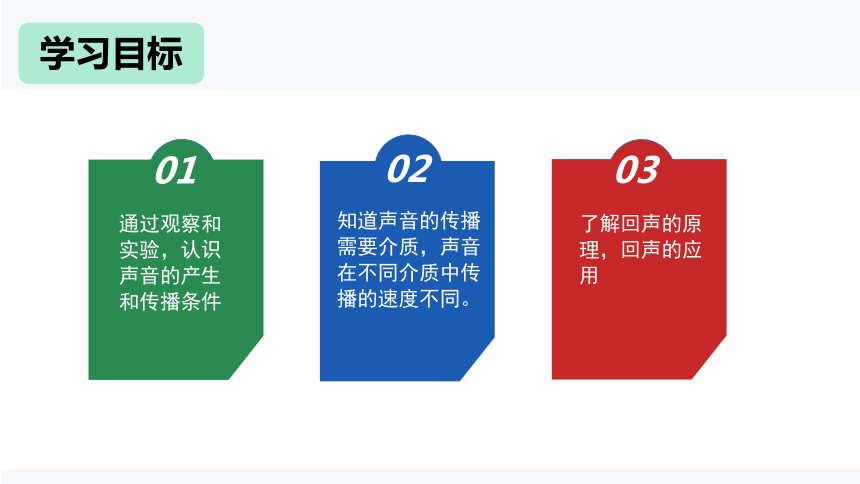 学习目标

01

通过观察和实验，认识声音的产生和传播条件

02

知道声音的传播需要介质，声音在不同介质中传播的速度不同。

03

了解回声的原理，回声的应用